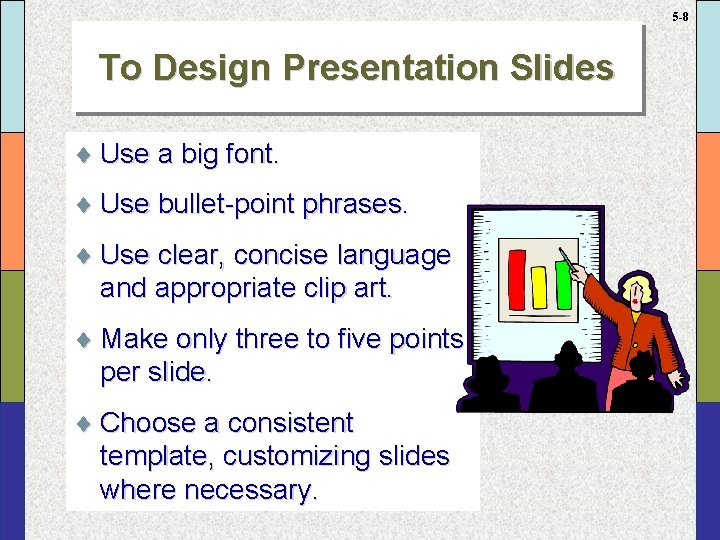 5-8

To Design Presentation Slides

♦ Use a big font.

♦ Use bullet-point phrases.

♦ Use clear, concise language and appropriate clip art.

♦ Make only three to five points per slide.

♦ Choose a consistent template, customizing slides where necessary.